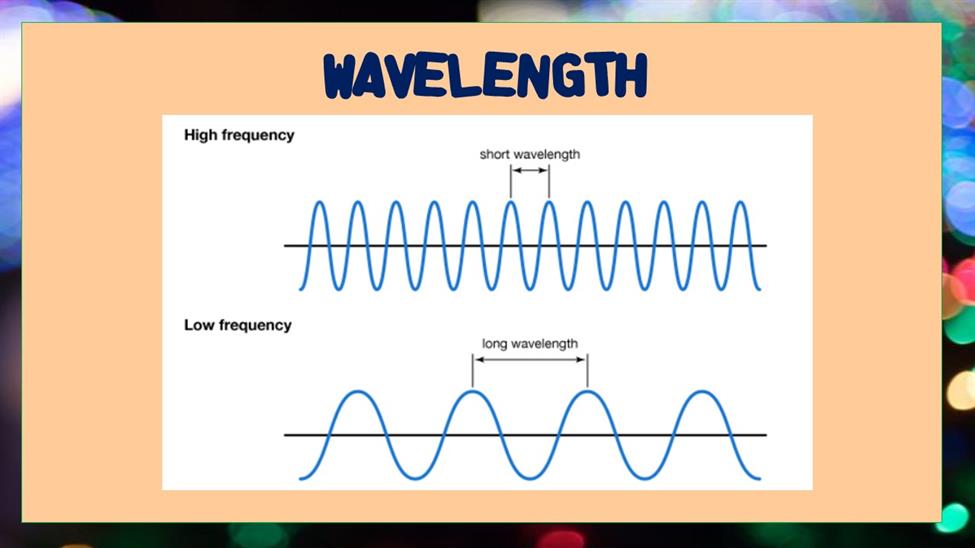 WAVELENGTH

High frequency

short wavelength

Low frequency

long wavelength